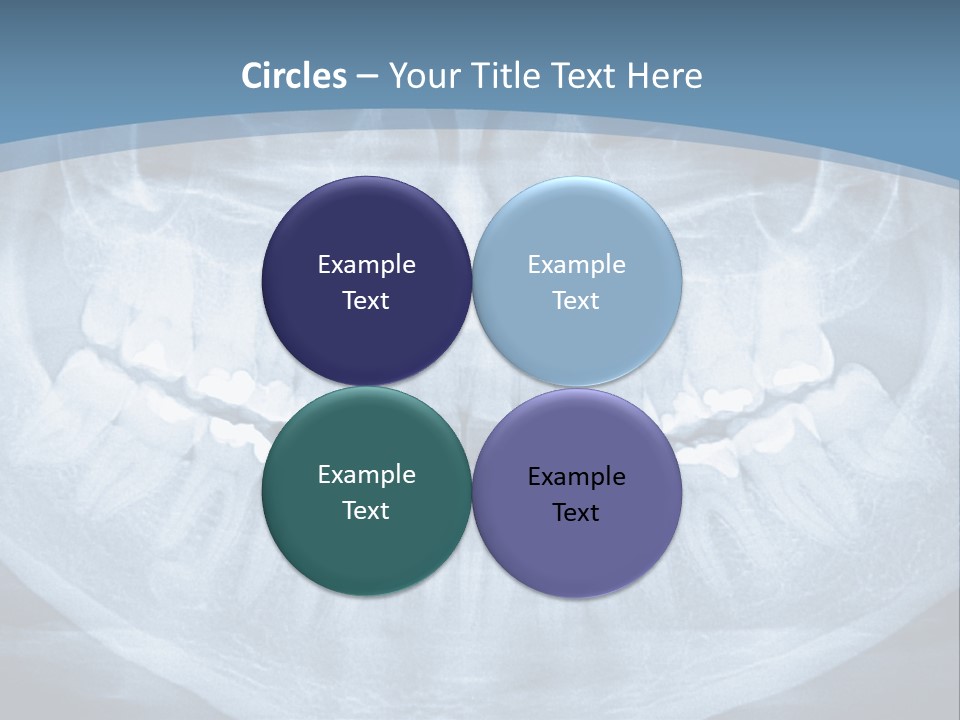 Circles – Your Title Text Here

Example Text

Example Text

Example Text

Example Text